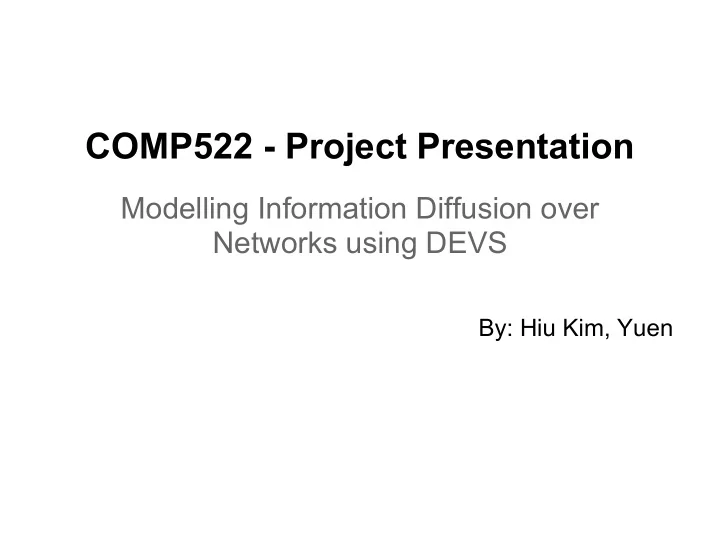 COMP522 - Project Presentation

Modelling Information Diffusion over Networks using DEVS

By: Hiu Kim, Yuen